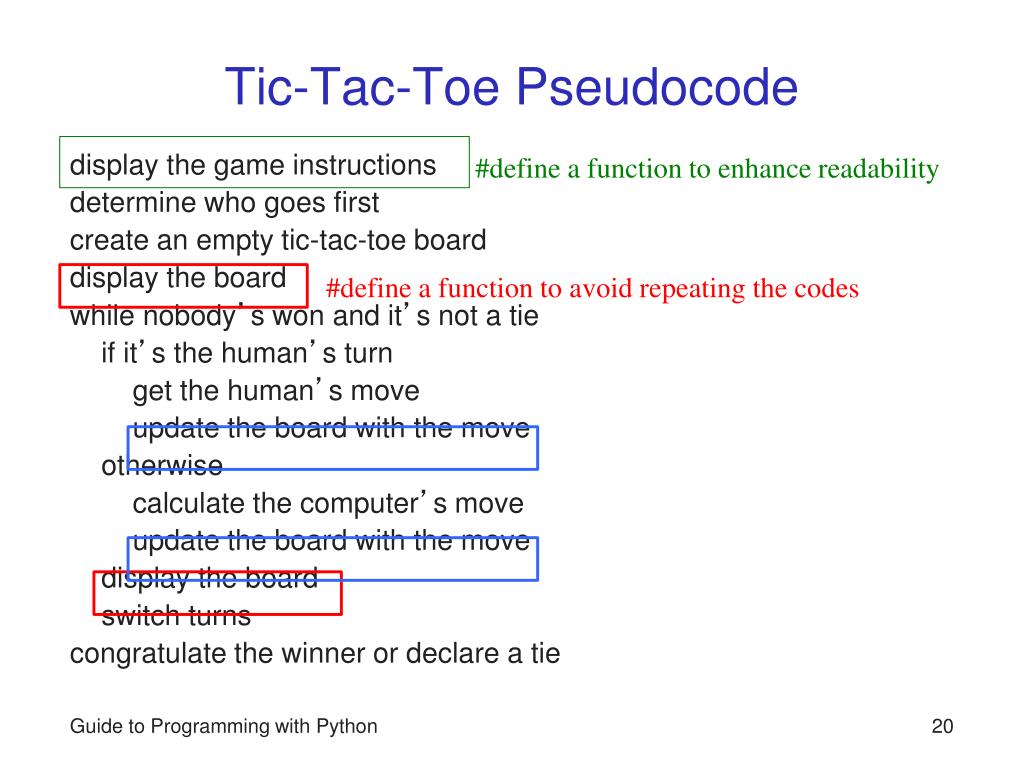 Tic-Tac-Toe Pseudocode

display the game instructions #define a function to enhance readability
determine who goes first
create an empty tic-tac-toe board
display the board #define a function to avoid repeating the codes
while nobody's won and it's not a tie
if it's the human's turn
get the human's move
update the board with the move
otherwise
calculate the computer's move
update the board with the move
display the board
switch turns
congratulate the winner or declare a tie

Guide to Programming with Python

20